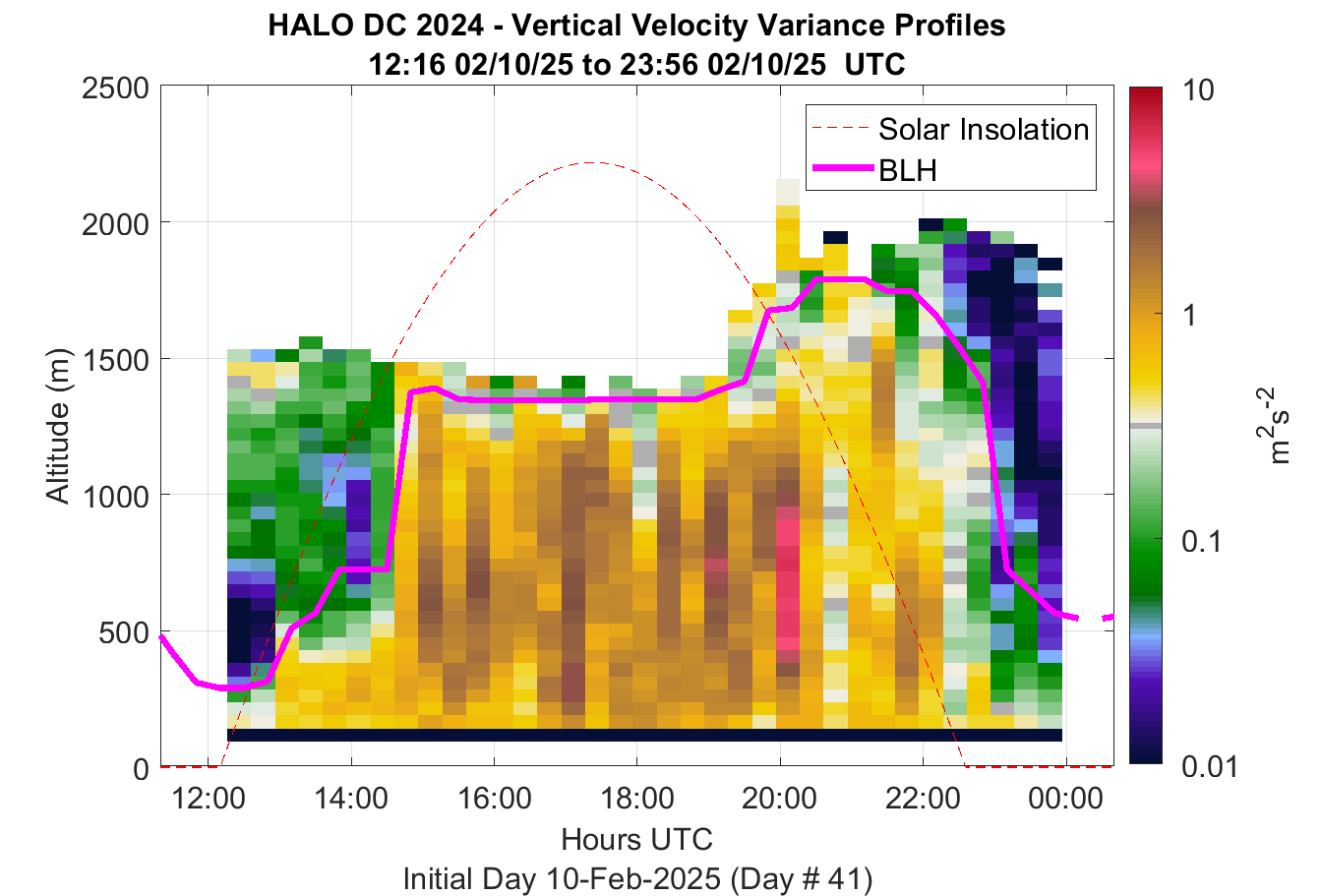 HALO DC 2024 - Vertical Velocity Variance Profiles
12:16 02/10/25 to 23:56 02/10/25 UTC

Solar Insolation
BLH

Altitude (m)
2500
2000
1500
1000
500
0

12:00
14:00
16:00
18:00
20:00
22:00
00:00
Hours UTC
Initial Day 10-Feb-2025 (Day # 41)

10
1
0.1
0.01
$m^2s^{-2}$